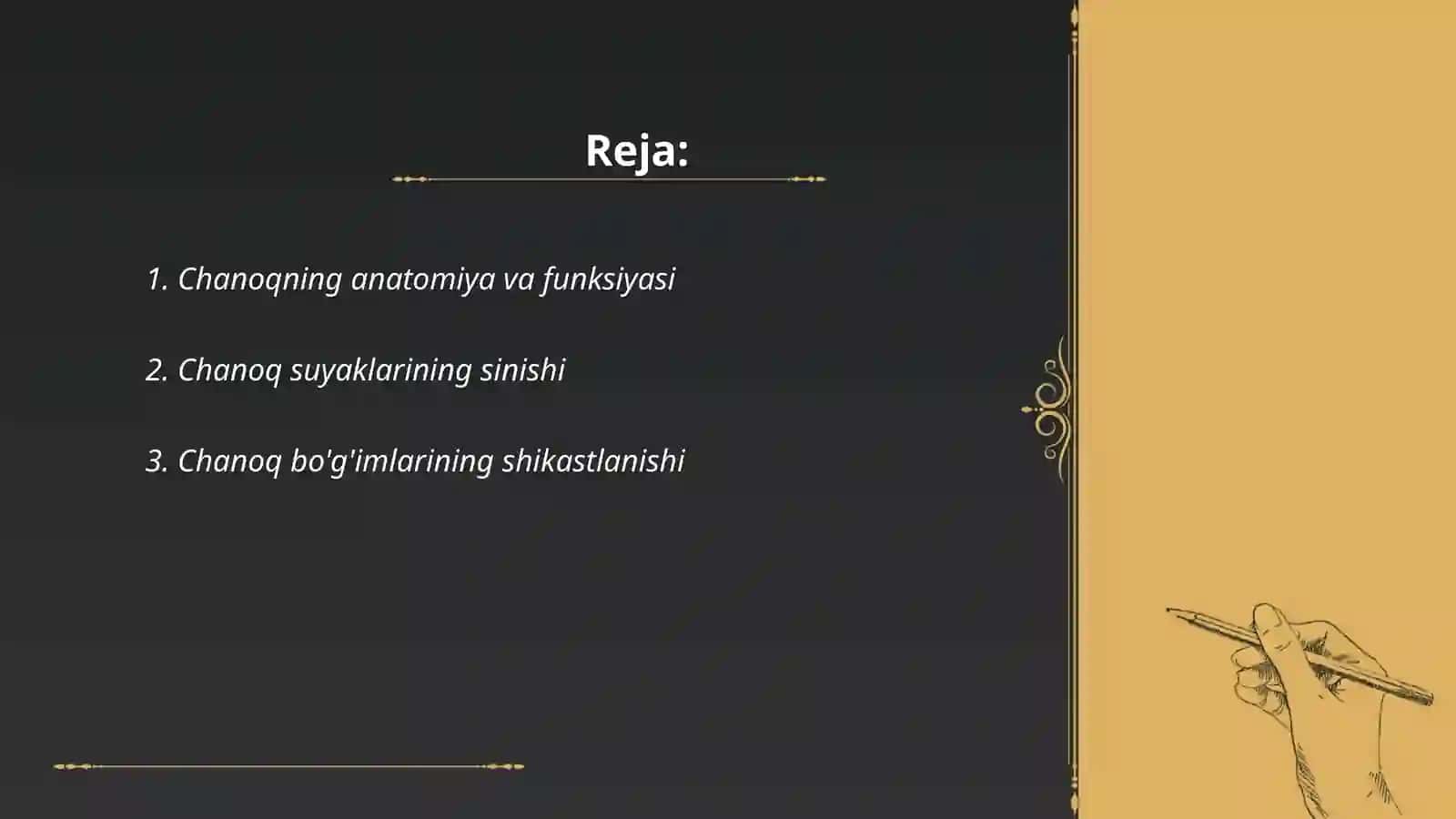 Reja:

1. Chanoqning anatomiya va funksiyasi

2. Chanoq suyaklarining sinishi

3. Chanoq bo'g'imlarining shikastlanishi